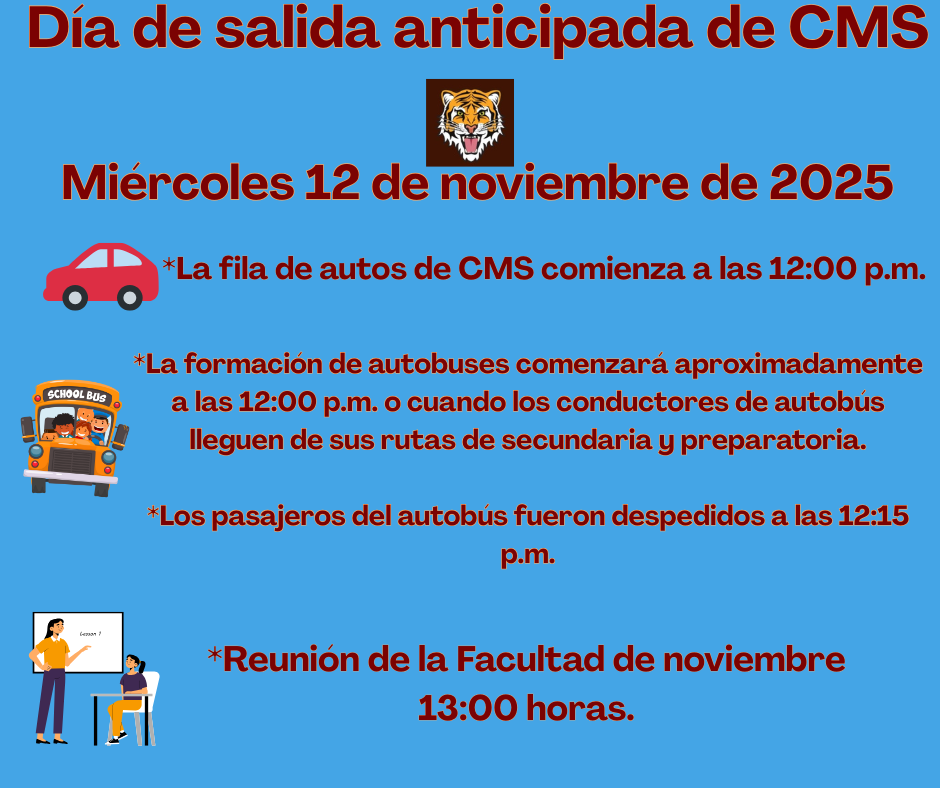 Día de salida anticipada de CMS

Miércoles 12 de noviembre de 2025

*La fila de autos de CMS comienza a las 12:00 p.m.

SCHOOL BUS

*La formación de autobuses comenzará aproximadamente a las 12:00 p.m. o cuando los conductores de autobús lleguen de sus rutas de secundaria y preparatoria.

*Los pasajeros del autobús fueron despedidos a las 12:15 p.m.

Lesson 1

*Reunión de la Facultad de noviembre 13:00 horas.